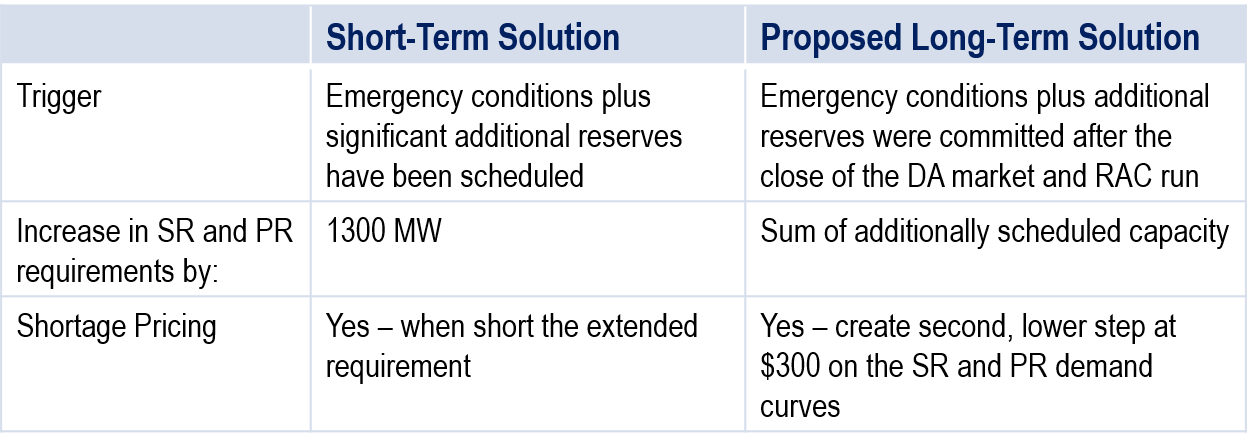 |  | Short-Term Solution | Proposed Long-Term Solution |
|---|---|---|
| Trigger | Emergency conditions plus significant additional reserves have been scheduled | Emergency conditions plus additional reserves were committed after the close of the DA market and RAC run |
| Increase in SR and PR requirements by: | 1300 MW | Sum of additionally scheduled capacity |
| Shortage Pricing | Yes – when short the extended requirement | Yes – create second, lower step at \$300 on the SR and PR demand curves |